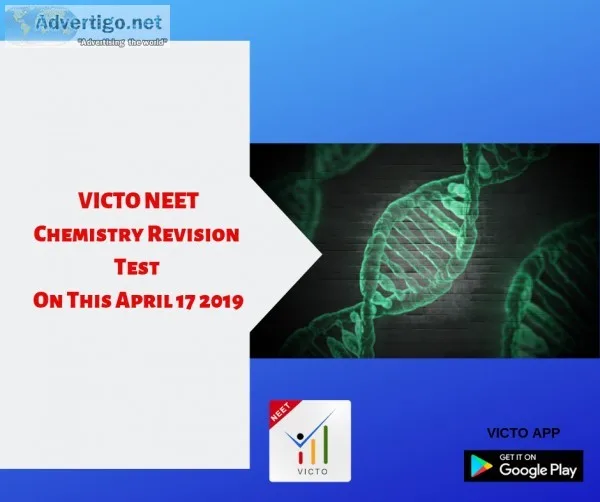 Advertigo.net
"Advertising the world"

VICTO NEET
Chemistry Revision
Test
On This April 17 2019

NEET
VICTO

VICTO APP
GET IT ON
Google Play